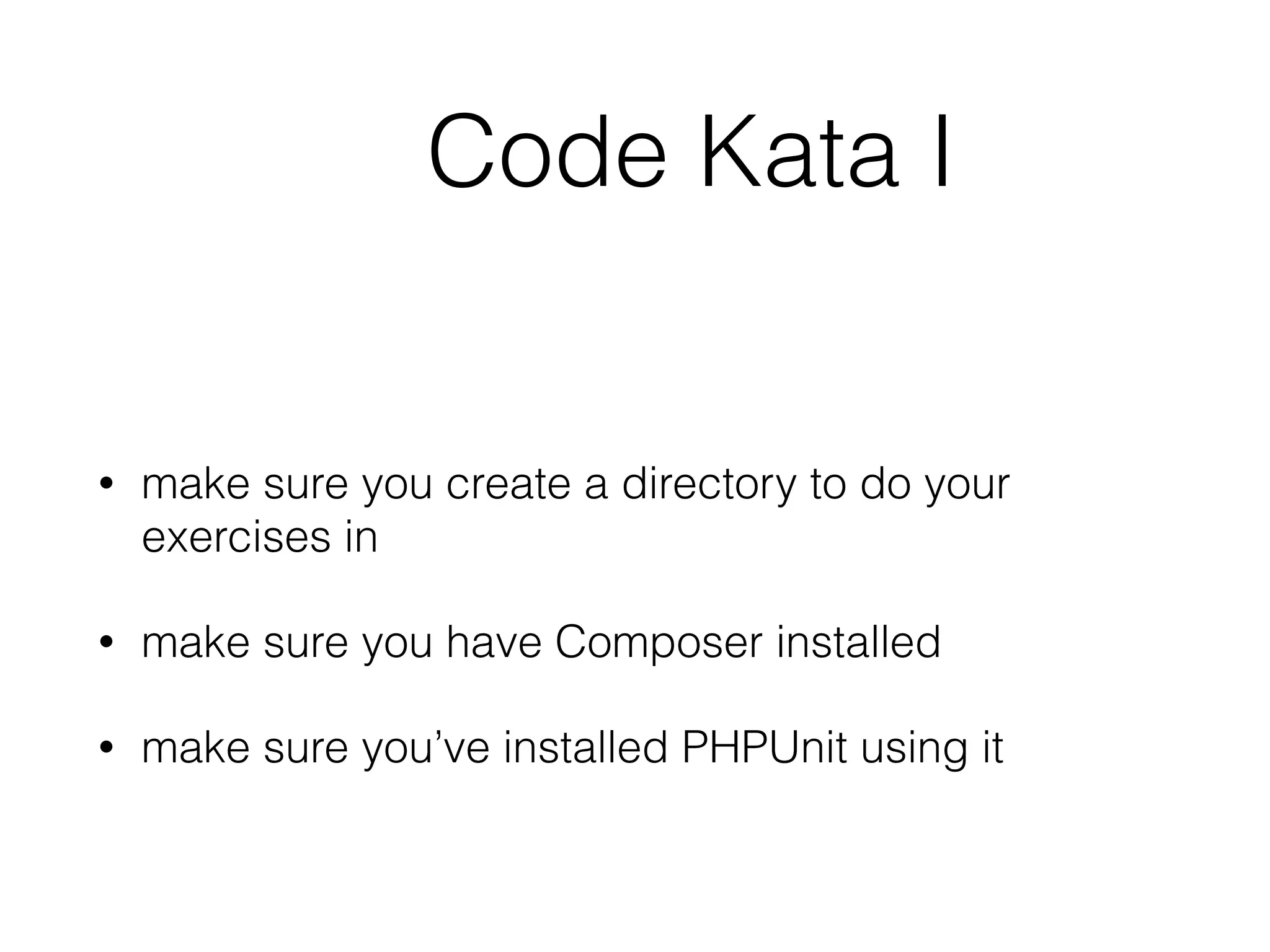 Code Kata I

• make sure you create a directory to do your exercises in

• make sure you have Composer installed

• make sure you’ve installed PHPUnit using it